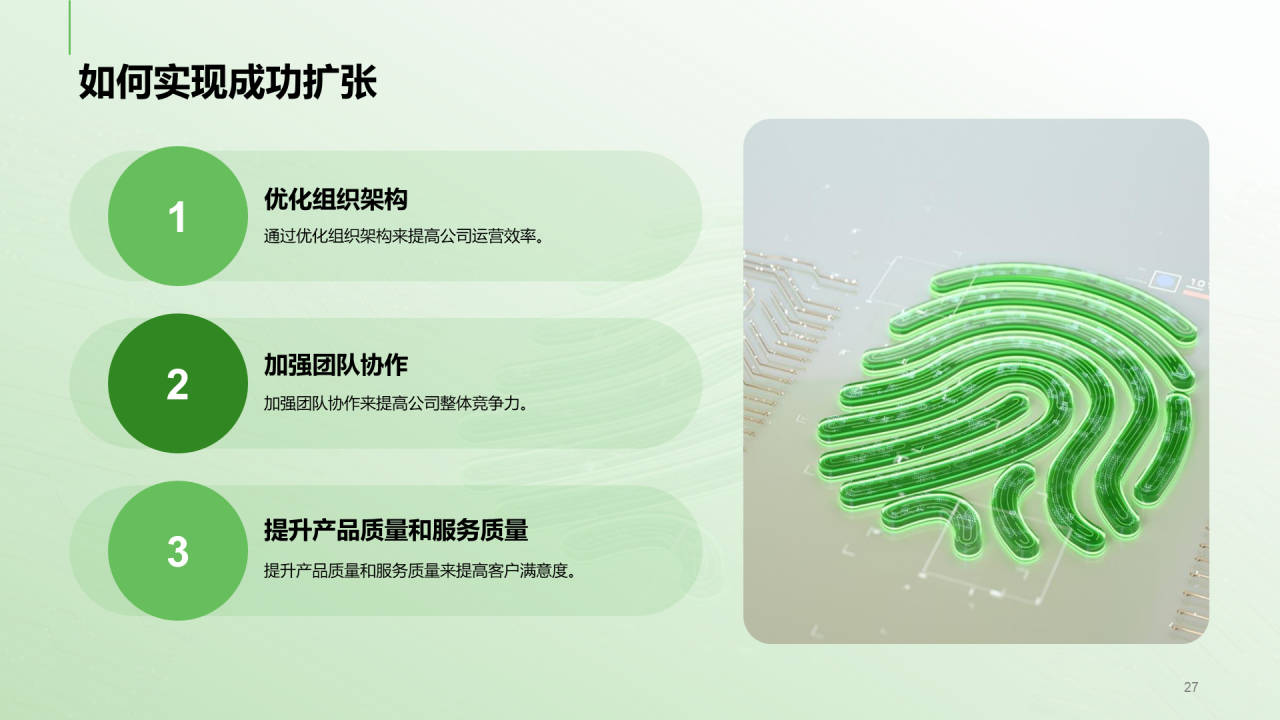 如何实现成功扩张

1
优化组织架构
通过优化组织架构来提高公司运营效率。

2
加强团队协作
加强团队协作来提高公司整体竞争力。

3
提升产品质量和服务质量
提升产品质量和服务质量来提高客户满意度。

27